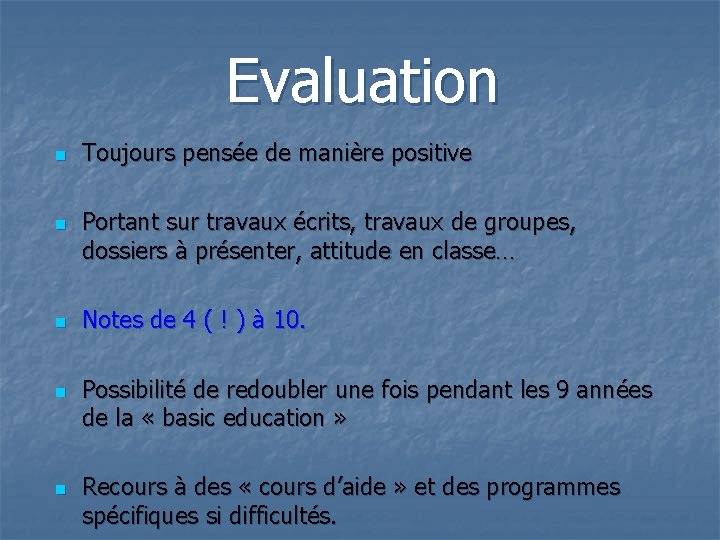 Evaluation

Toujours pensée de manière positive

Portant sur travaux écrits, travaux de groupes, dossiers à présenter, attitude en classe…

Notes de 4 ( ! ) à 10.

Possibilité de redoubler une fois pendant les 9 années de la « basic education »

Recours à des « cours d'aide » et des programmes spécifiques si difficultés.